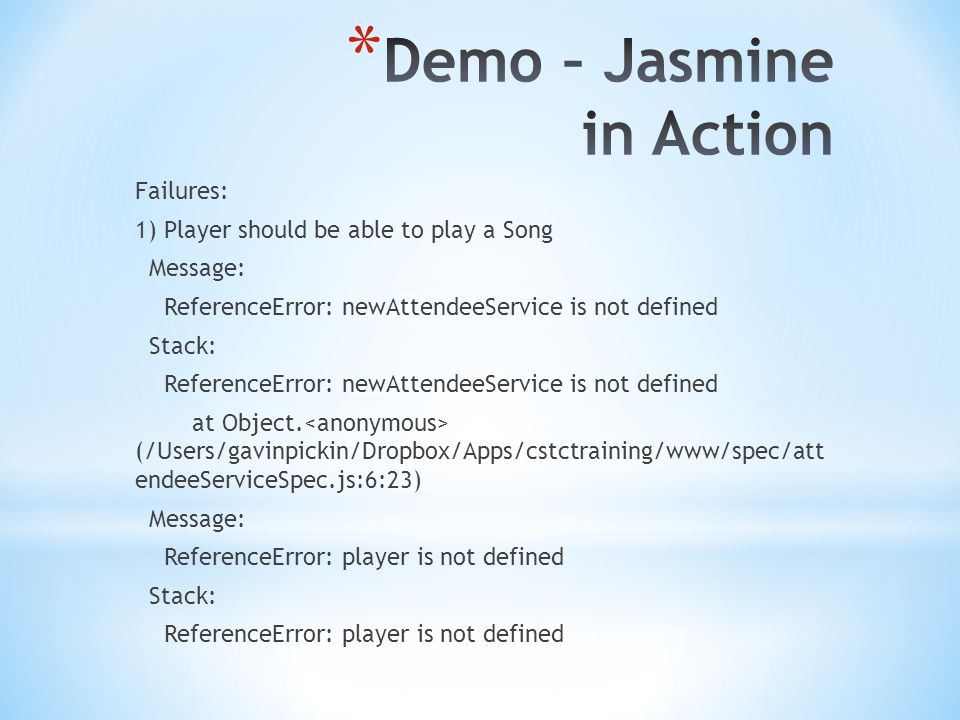 *Demo – Jasmine in Action

Failures:

1) Player should be able to play a Song

Message:

ReferenceError: newAttendeeService is not defined

Stack:

ReferenceError: newAttendeeService is not defined

at Object.<anonymous> (/Users/gavinpickin/Dropbox/Apps/cstctraining/www/spec/attendeeServiceSpec.js:6:23)

Message:

ReferenceError: player is not defined

Stack:

ReferenceError: player is not defined